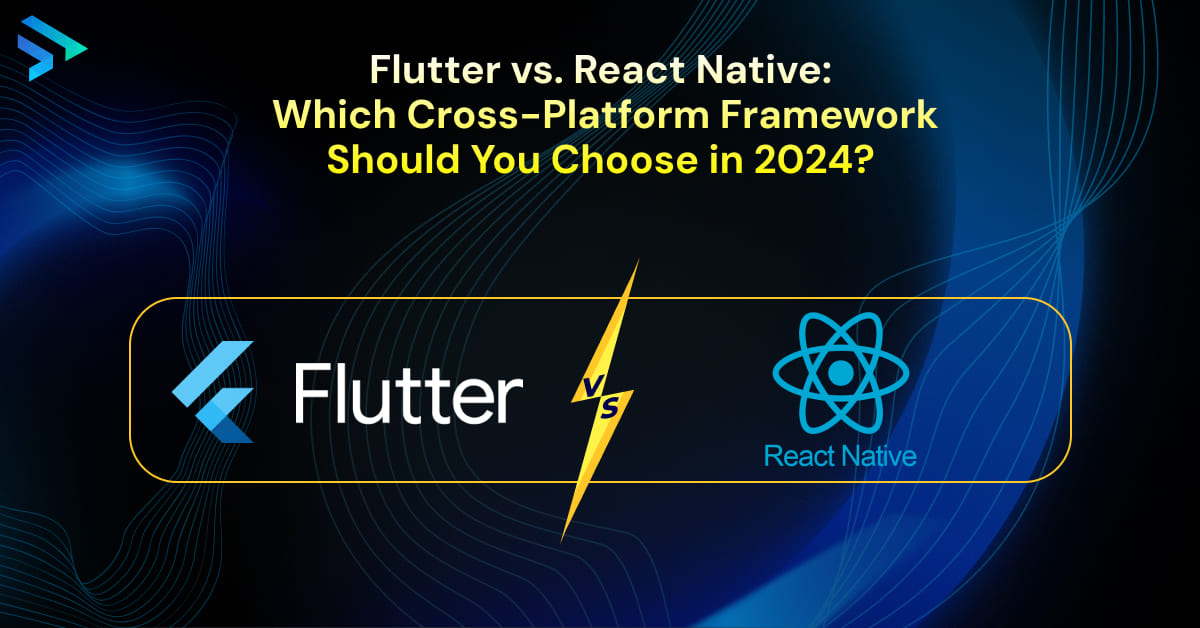 Flutter vs. React Native:
Which Cross-Platform Framework
Should You Choose in 2024?

Flutter

VS

React Native